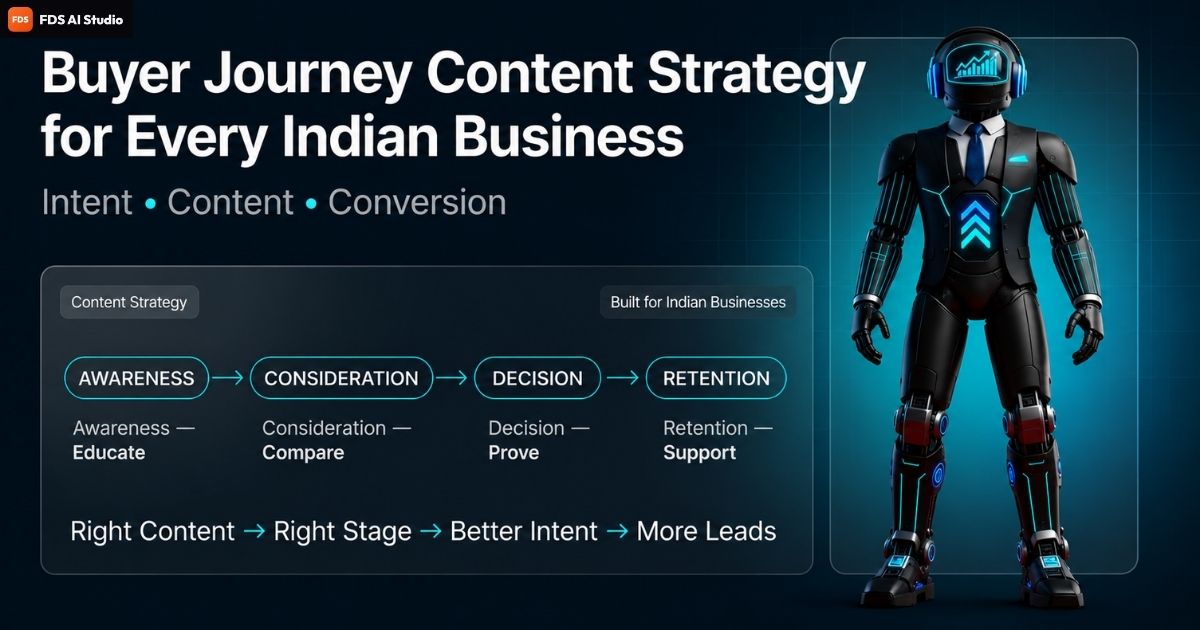 FDS FDS AI Studio

Buyer Journey Content Strategy for Every Indian Business

Intent • Content • Conversion

Content Strategy

Built for Indian Businesses

AWARENESS → CONSIDERATION → DECISION → RETENTION

Awareness — Educate

Consideration — Compare

Decision — Prove

Retention — Support

Right Content → Right Stage → Better Intent → More Leads